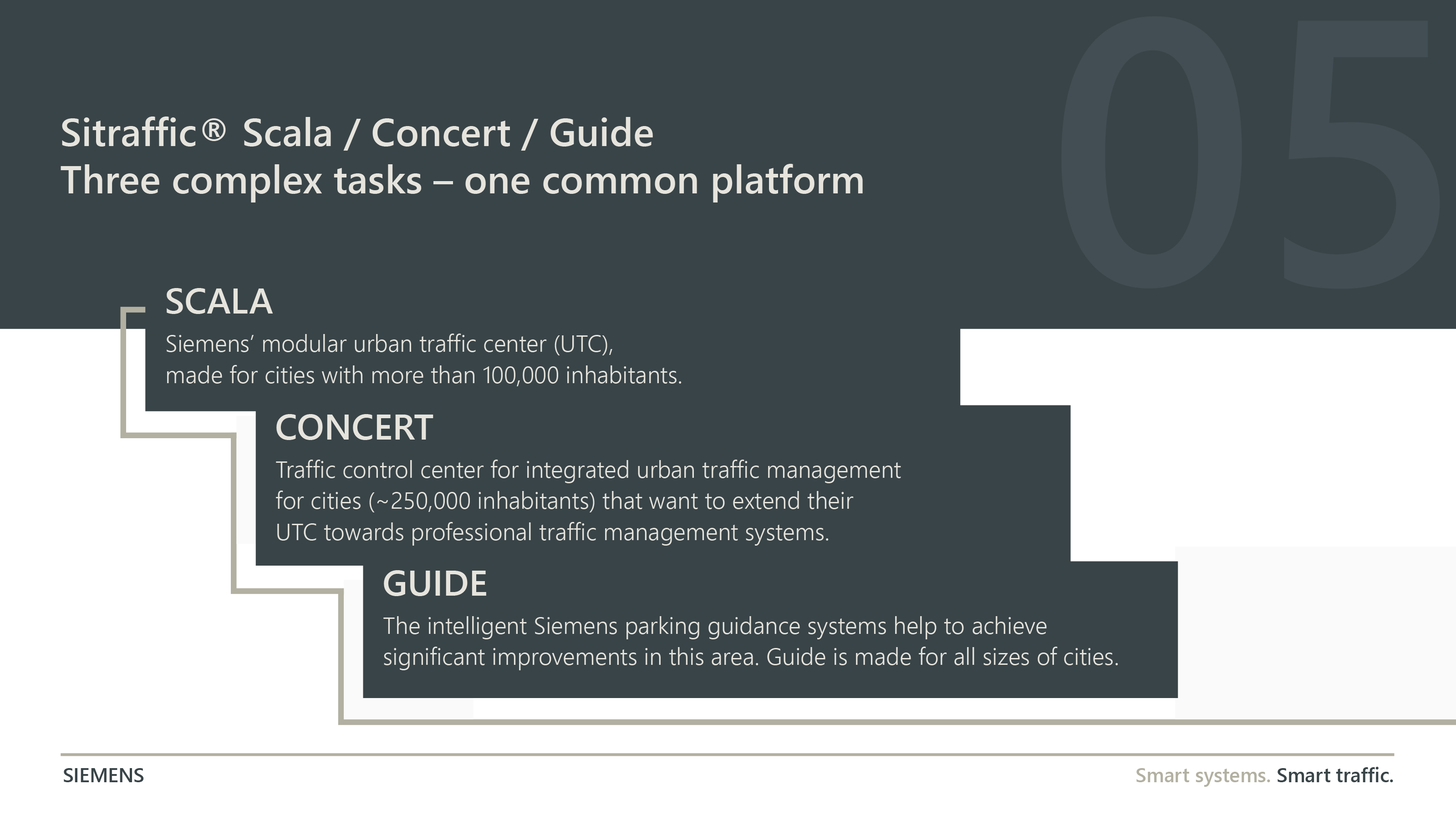 05

Sitraffic® Scala / Concert / Guide
Three complex tasks – one common platform

SCALA
Siemens' modular urban traffic center (UTC), made for cities with more than 100,000 inhabitants.

CONCERT
Traffic control center for integrated urban traffic management for cities (~250,000 inhabitants) that want to extend their UTC towards professional traffic management systems.

GUIDE
The intelligent Siemens parking guidance systems help to achieve significant improvements in this area. Guide is made for all sizes of cities.

SIEMENS

Smart systems. Smart traffic.